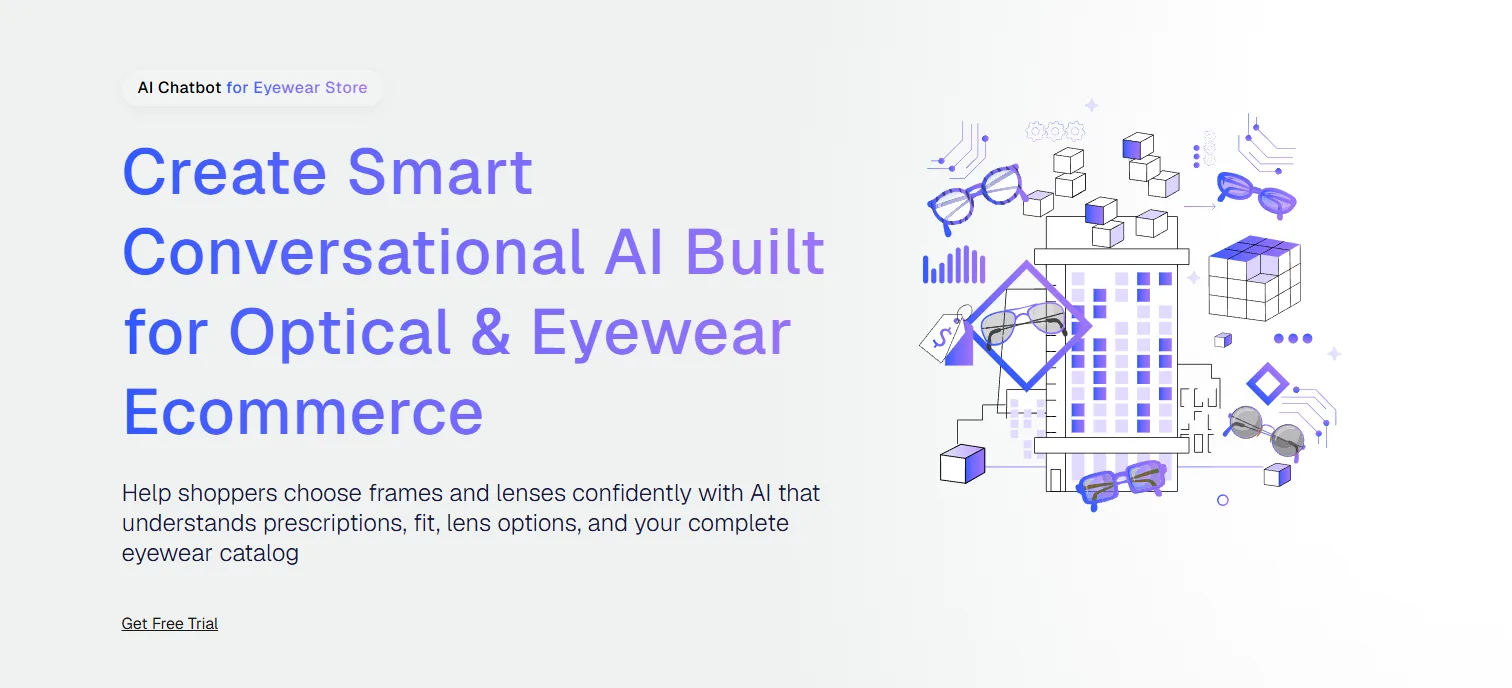 AI Chatbot for Eyewear Store

Create Smart Conversational AI Built for Optical & Eyewear Ecommerce

Help shoppers choose frames and lenses confidently with AI that understands prescriptions, fit, lens options, and your complete eyewear catalog

Get Free Trial

$